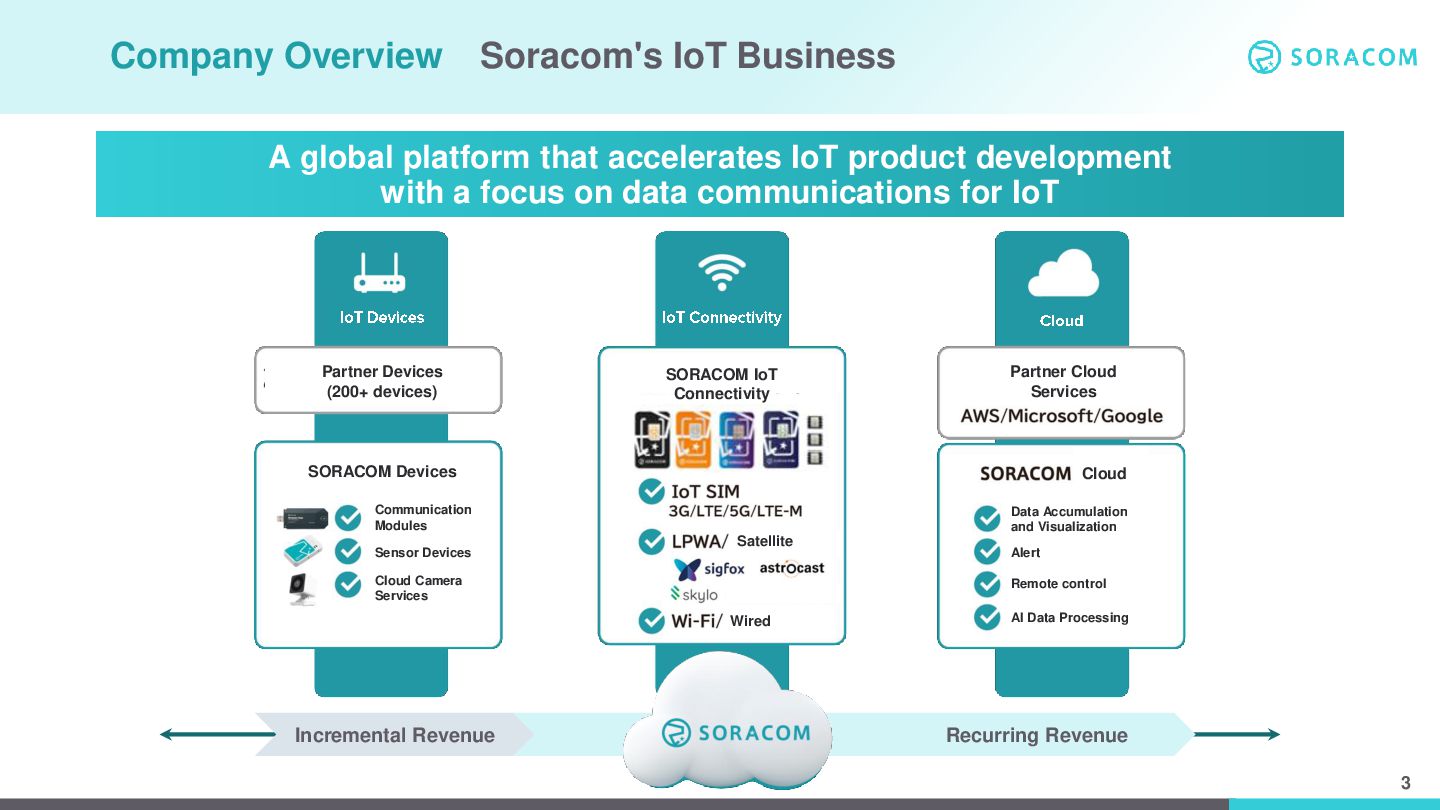 Company Overview Soracom's IoT Business

SORACOM

A global platform that accelerates IoT product development with a focus on data communications for IoT

IoT Devices

Partner Devices (200+ devices)

SORACOM Devices

Communication Modules

Sensor Devices

Cloud Camera Services

IoT Connectivity

SORACOM IoT Connectivity

IoT SIM 3G/LTE/5G/LTE-M

LPWA/ Satellite

sigfox astrocast

skylo

Wi-Fi/ Wired

Cloud

Partner Cloud Services AWS/Microsoft/Google

SORACOM Cloud

Data Accumulation and Visualization

Alert

Remote control

AI Data Processing

Incremental Revenue

SORACOM

Recurring Revenue

3